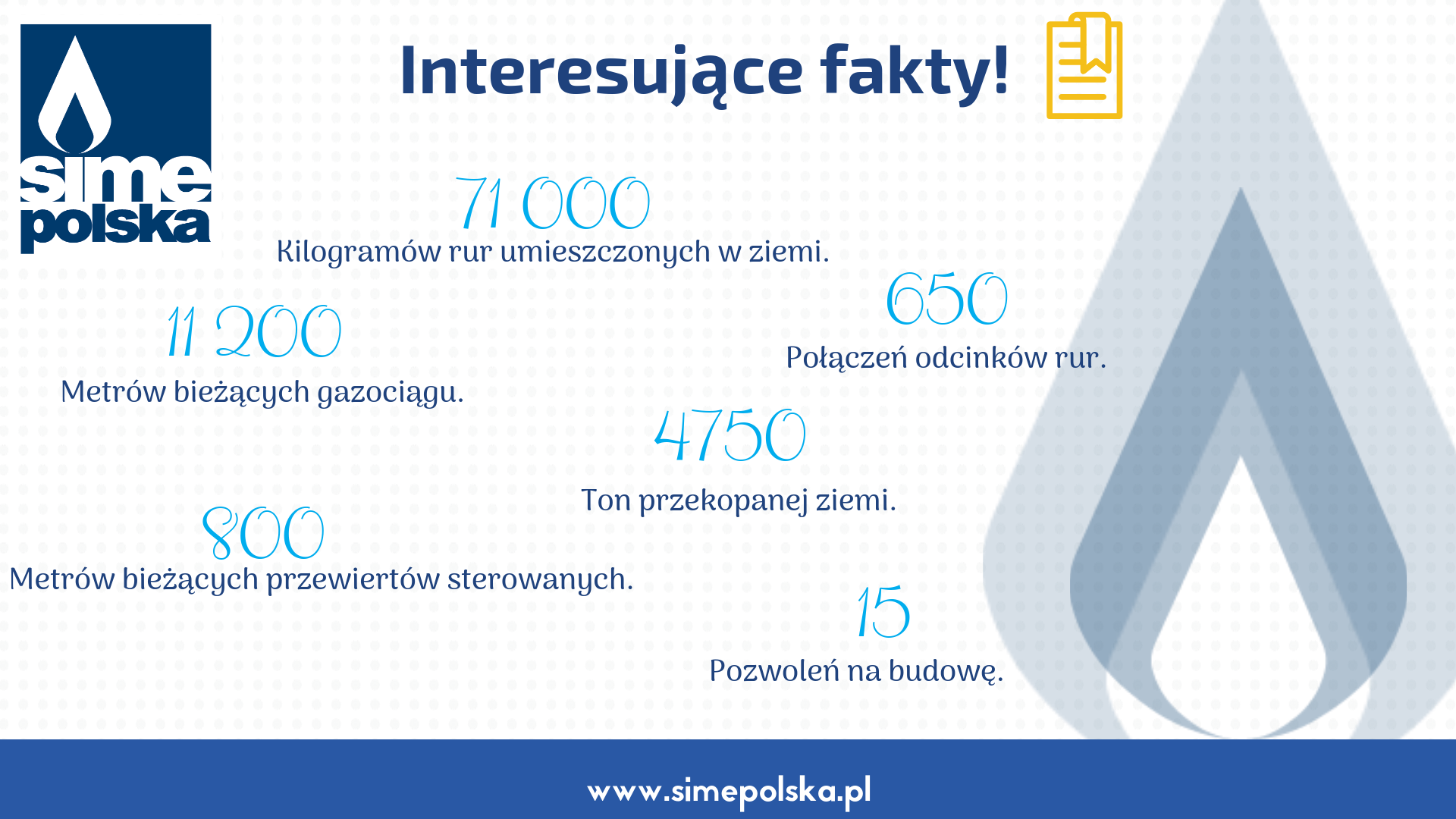 sime polska

Interesujące fakty!

71 000
Kilogramów rur umieszczonych w ziemi.

650
Połączeń odcinków rur.

11 200
Metrów bieżących gazociągu.

4750
Ton przekopanej ziemi.

800
Metrów bieżących przewiertów sterowanych.

15
Pozwoleń na budowę.

www.simepolska.pl